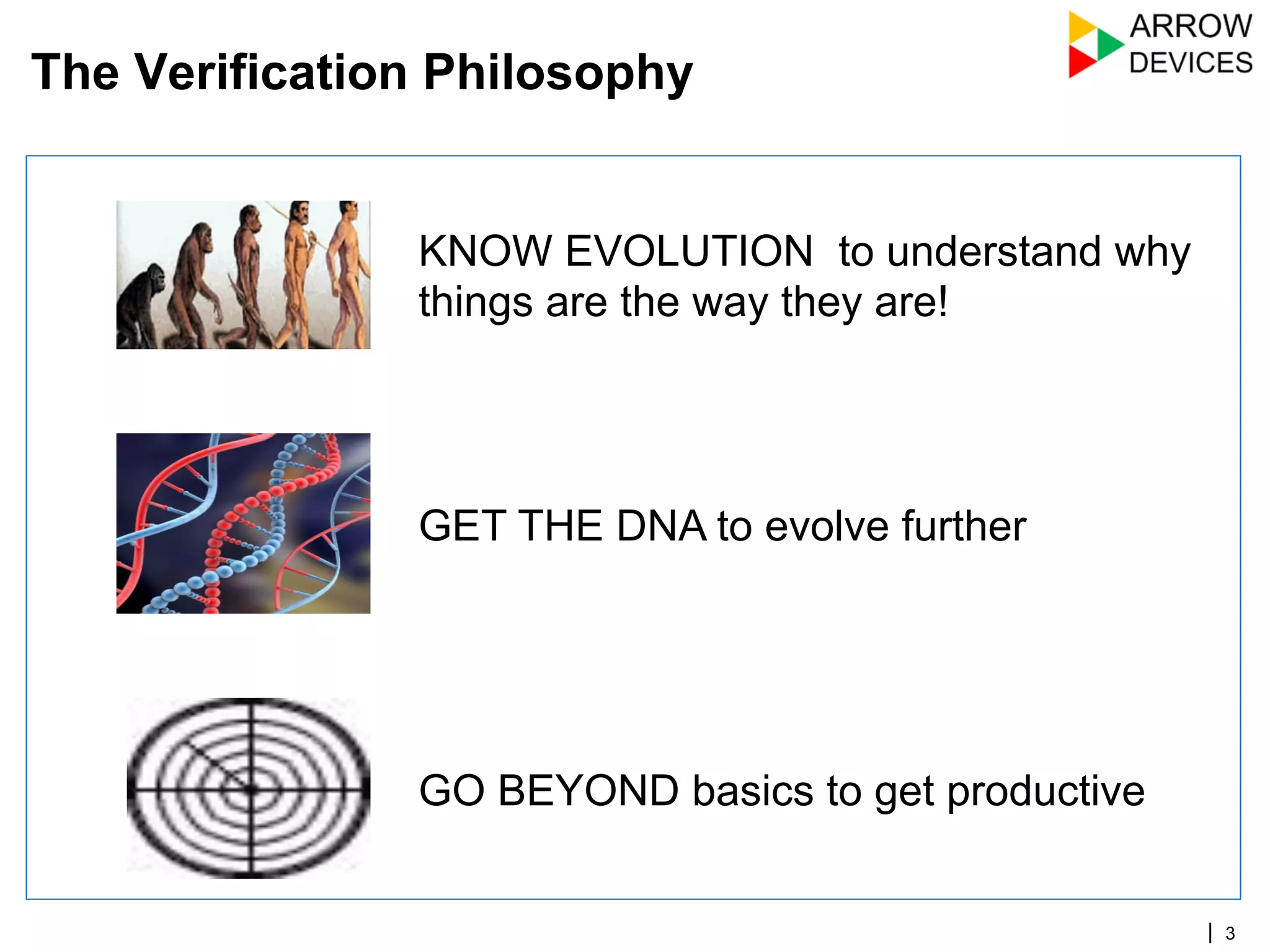 The Verification Philosophy

ARROW DEVICES

KNOW EVOLUTION to understand why things are the way they are!

GET THE DNA to evolve further

GO BEYOND basics to get productive

| 3